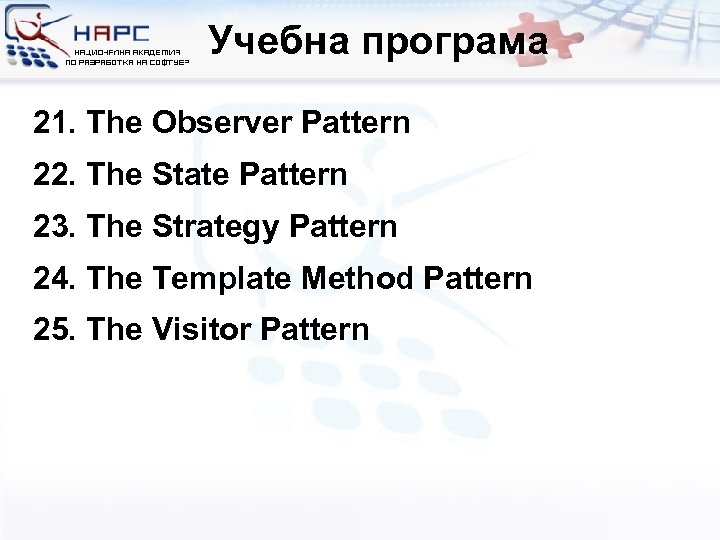 НАРС
НАЦИОНАЛНА АКАДЕМИЯ ПО РАЗРАБОТКА НА СОФТУЕР

Учебна програма

21. The Observer Pattern
22. The State Pattern
23. The Strategy Pattern
24. The Template Method Pattern
25. The Visitor Pattern